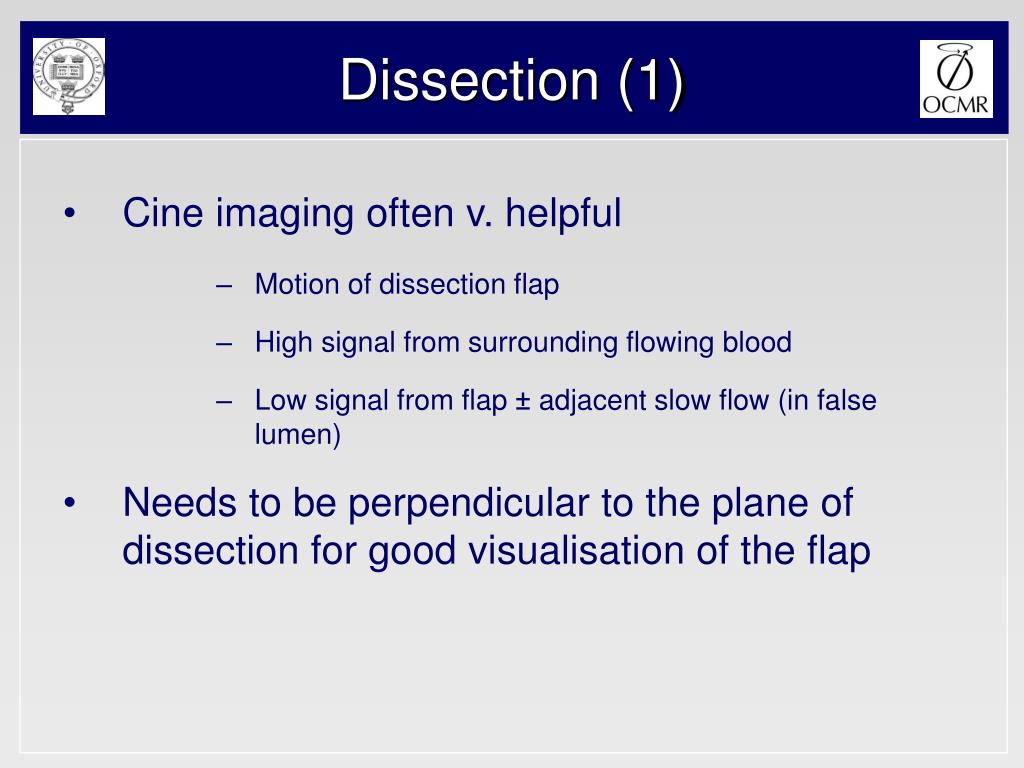 UNIVERSITY OF OXFORD

Dissection (1)

OCMR

• Cine imaging often v. helpful

– Motion of dissection flap

– High signal from surrounding flowing blood

– Low signal from flap ± adjacent slow flow (in false lumen)

• Needs to be perpendicular to the plane of dissection for good visualisation of the flap